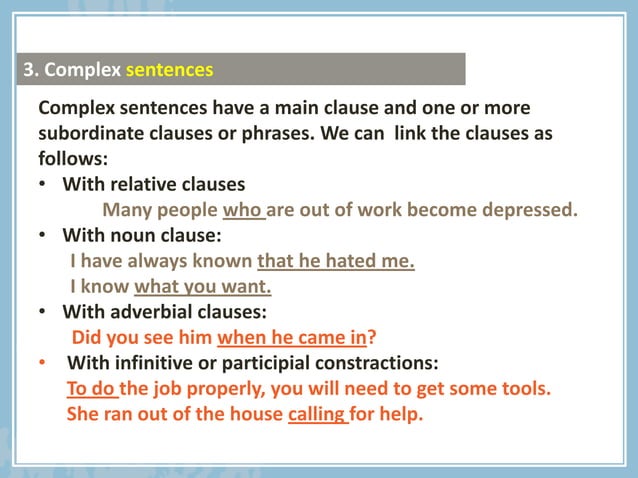 3. Complex sentences

Complex sentences have a main clause and one or more subordinate clauses or phrases. We can link the clauses as follows:

• With relative clauses
Many people who are out of work become depressed.

• With noun clause:
I have always known that he hated me.
I know what you want.

• With adverbial clauses:
Did you see him when he came in?

• With infinitive or participial constractions:
To do the job properly, you will need to get some tools.
She ran out of the house calling for help.